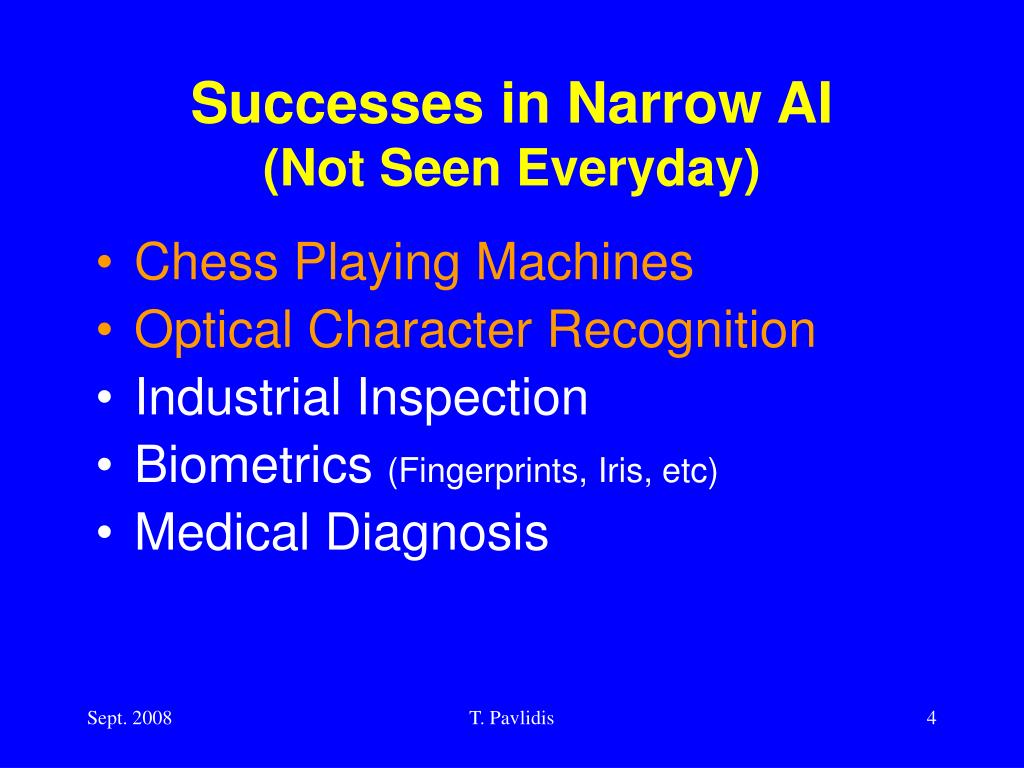 Successes in Narrow AI
(Not Seen Everyday)

• Chess Playing Machines
• Optical Character Recognition
• Industrial Inspection
• Biometrics (Fingerprints, Iris, etc)
• Medical Diagnosis

Sept. 2008
T. Pavlidis
4